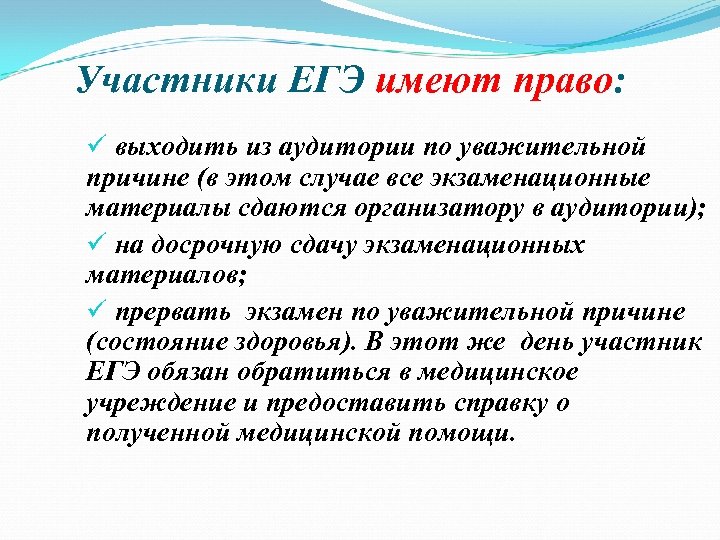 Участники ЕГЭ имеют право:

✓ выходить из аудитории по уважительной причине (в этом случае все экзаменационные материалы сдаются организатору в аудитории);

✓ на досрочную сдачу экзаменационных материалов;

✓ прервать экзамен по уважительной причине (состояние здоровья). В этот же день участник ЕГЭ обязан обратиться в медицинское учреждение и предоставить справку о полученной медицинской помощи.